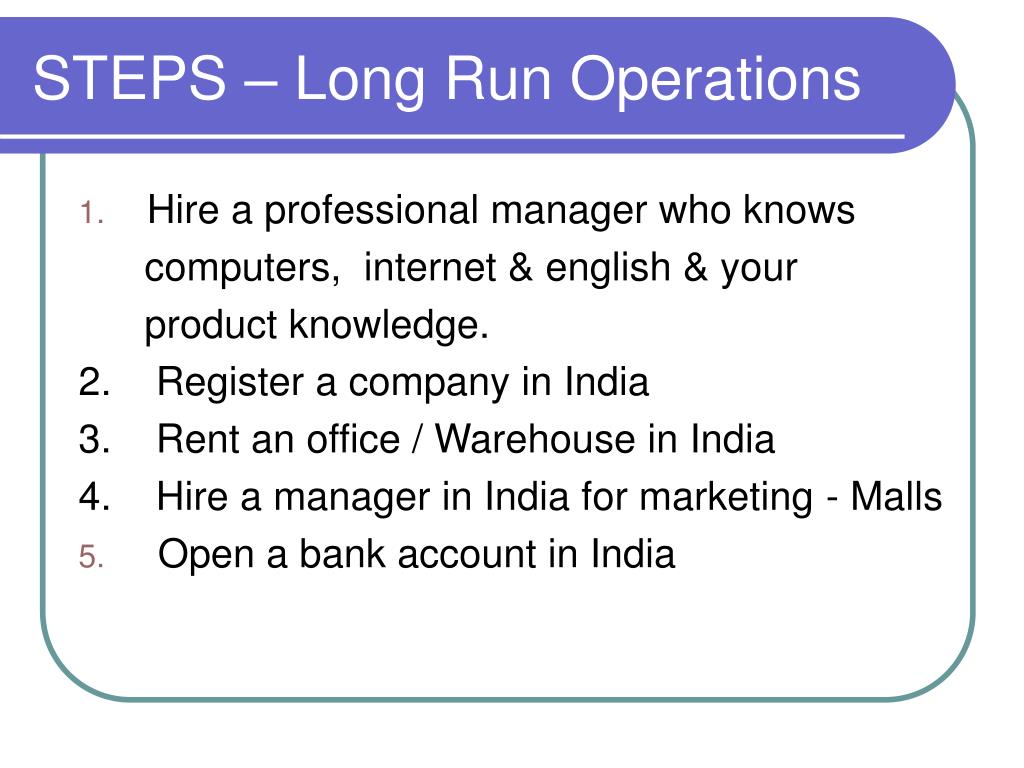 STEPS – Long Run Operations

1. Hire a professional manager who knows computers, internet & english & your product knowledge.
2. Register a company in India
3. Rent an office / Warehouse in India
4. Hire a manager in India for marketing - Malls
5. Open a bank account in India